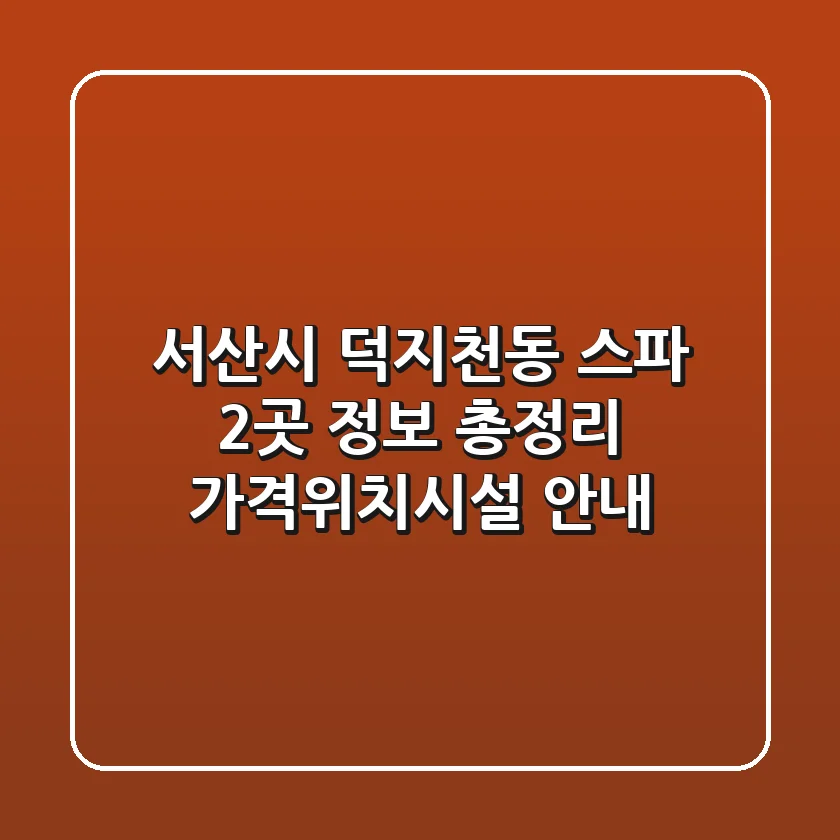 서산시 덕지천동 스파
2곳 정보 총정리
가격위치시설 안내